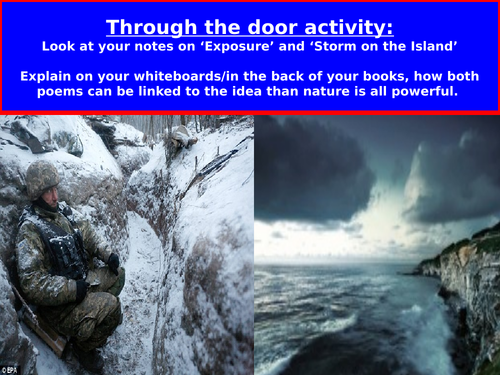 Through the door activity:
Look at your notes on ‘Exposure’ and ‘Storm on the Island’

Explain on your whiteboards/in the back of your books, how both poems can be linked to the idea than nature is all powerful.

©EPA